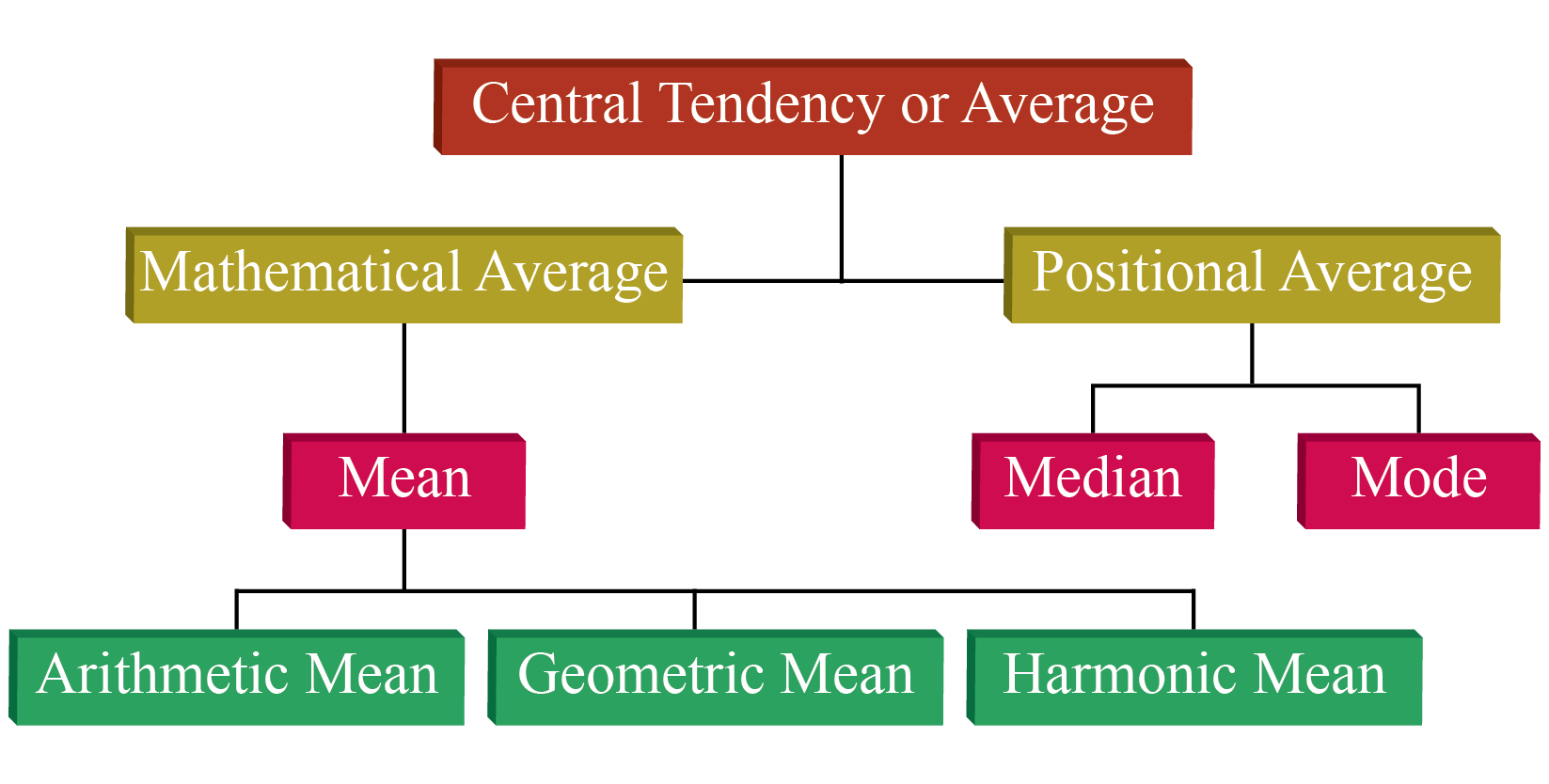 Central Tendency or Average

Mathematical Average

Positional Average

Mean

Median

Mode

Arithmetic Mean

Geometric Mean

Harmonic Mean